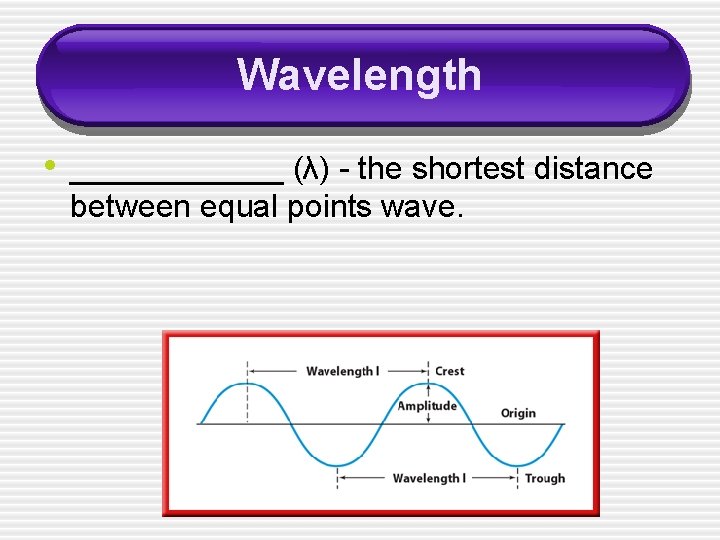 Wavelength

• ____________ (λ) - the shortest distance between equal points wave.

Wavelength l
Crest
Amplitude
Origin
Wavelength l
Trough